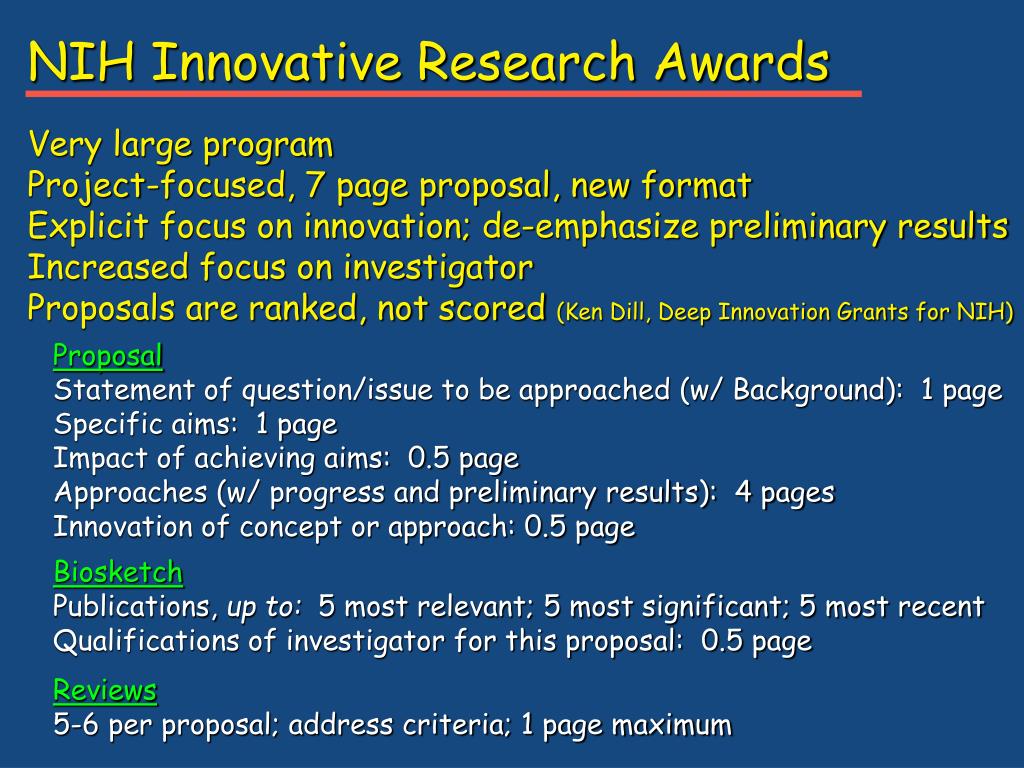 NIH Innovative Research Awards

Very large program
Project-focused, 7 page proposal, new format
Explicit focus on innovation; de-emphasize preliminary results
Increased focus on investigator
Proposals are ranked, not scored (Ken Dill, Deep Innovation Grants for NIH)

Proposal
Statement of question/issue to be approached (w/ Background): 1 page
Specific aims: 1 page
Impact of achieving aims: 0.5 page
Approaches (w/ progress and preliminary results): 4 pages
Innovation of concept or approach: 0.5 page

Biosketch
Publications, up to: 5 most relevant; 5 most significant; 5 most recent
Qualifications of investigator for this proposal: 0.5 page

Reviews
5-6 per proposal; address criteria; 1 page maximum